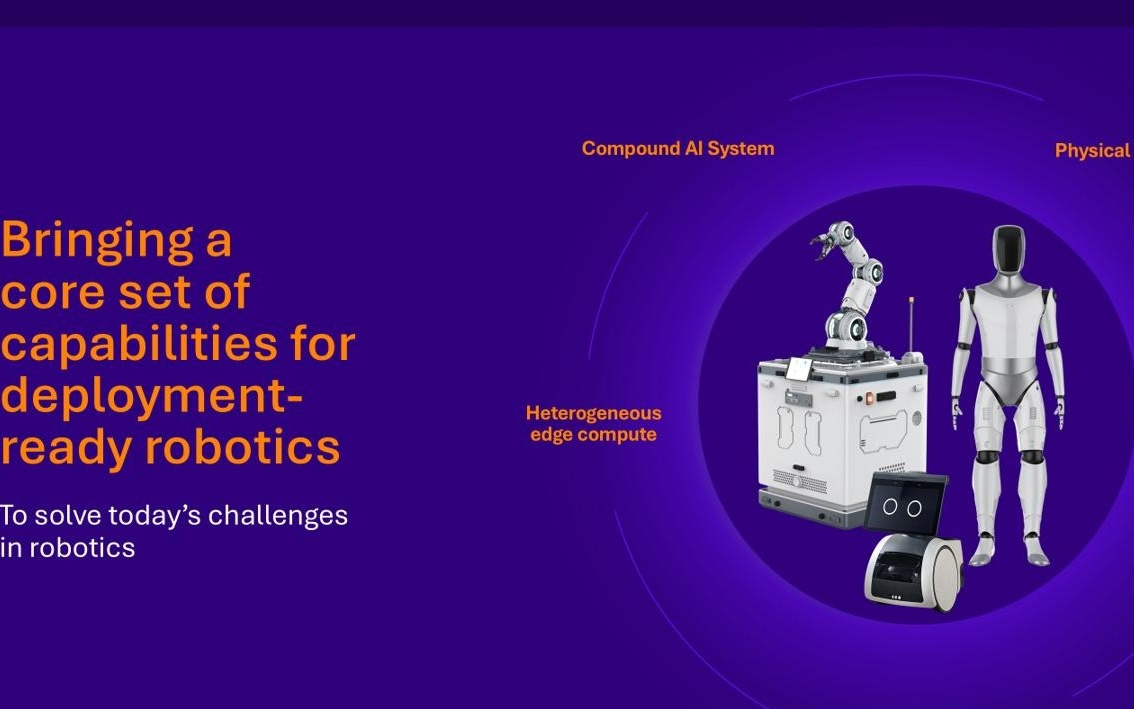 Bringing a core set of capabilities for deployment-ready robotics

To solve today's challenges in robotics

Compound AI System

Physical

Heterogeneous edge compute